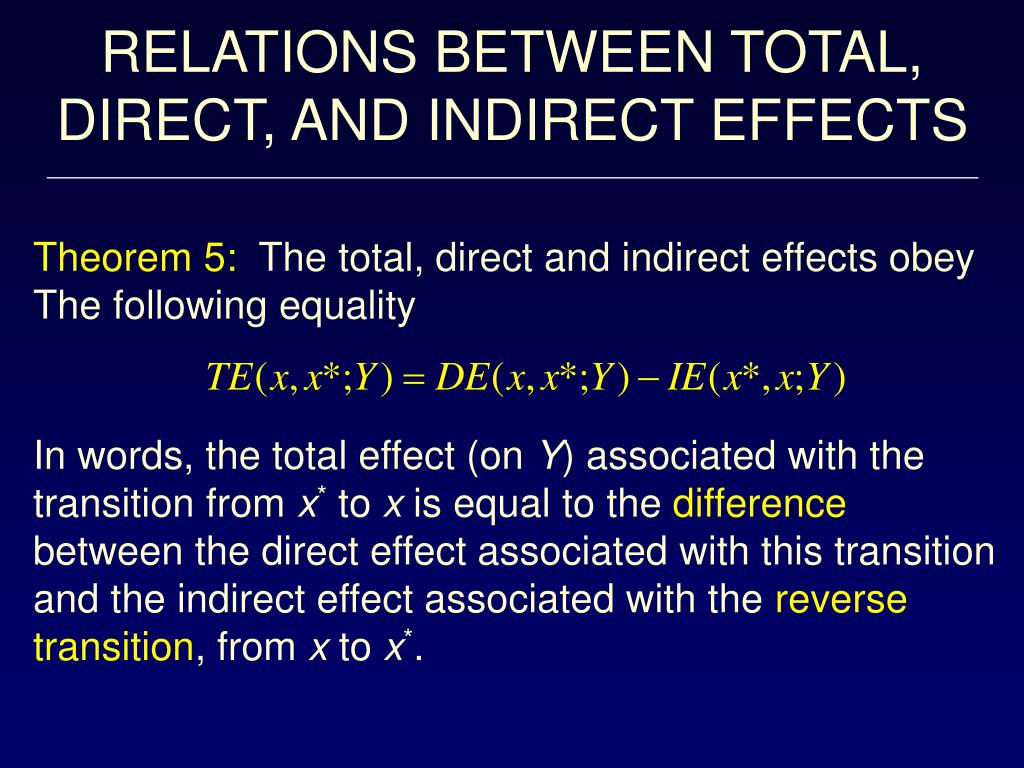 RELATIONS BETWEEN TOTAL, DIRECT, AND INDIRECT EFFECTS

Theorem 5: The total, direct and indirect effects obey The following equality

$TE(x, x^*; Y) = DE(x, x^*; Y) - IE(x^*, x; Y)$

In words, the total effect (on $Y$) associated with the transition from $x^*$ to $x$ is equal to the difference between the direct effect associated with this transition and the indirect effect associated with the reverse transition, from $x$ to $x^*$.